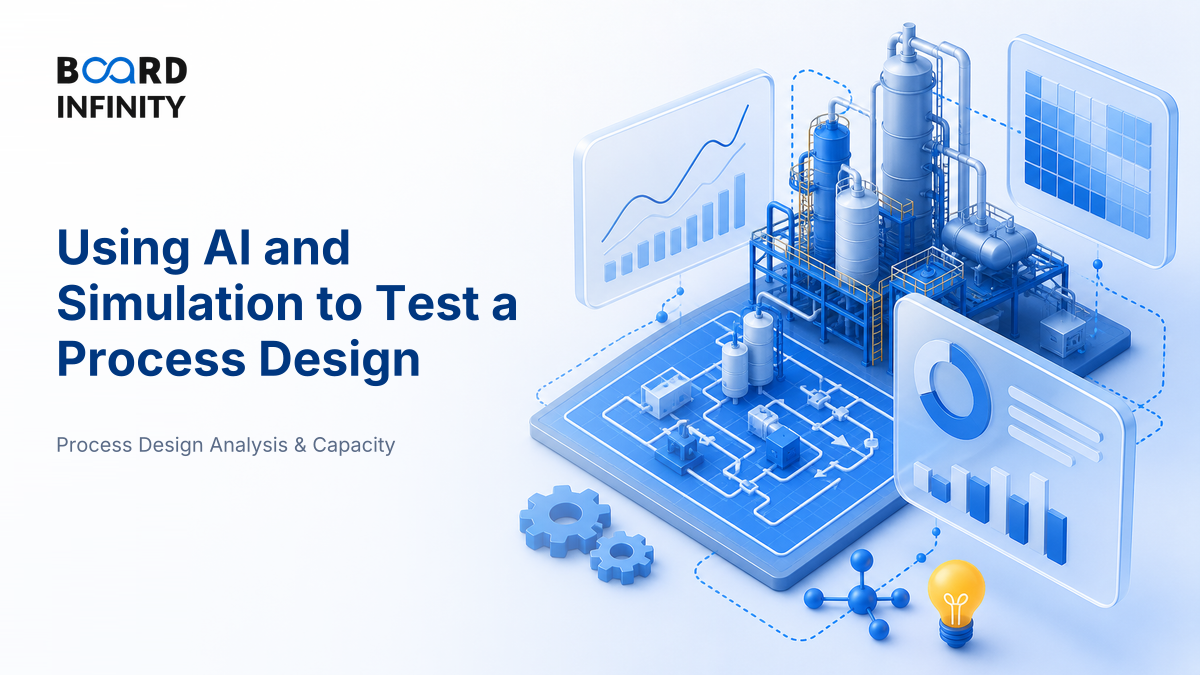 BOARD INFINITY

Using AI and Simulation to Test a Process Design

Process Design Analysis & Capacity